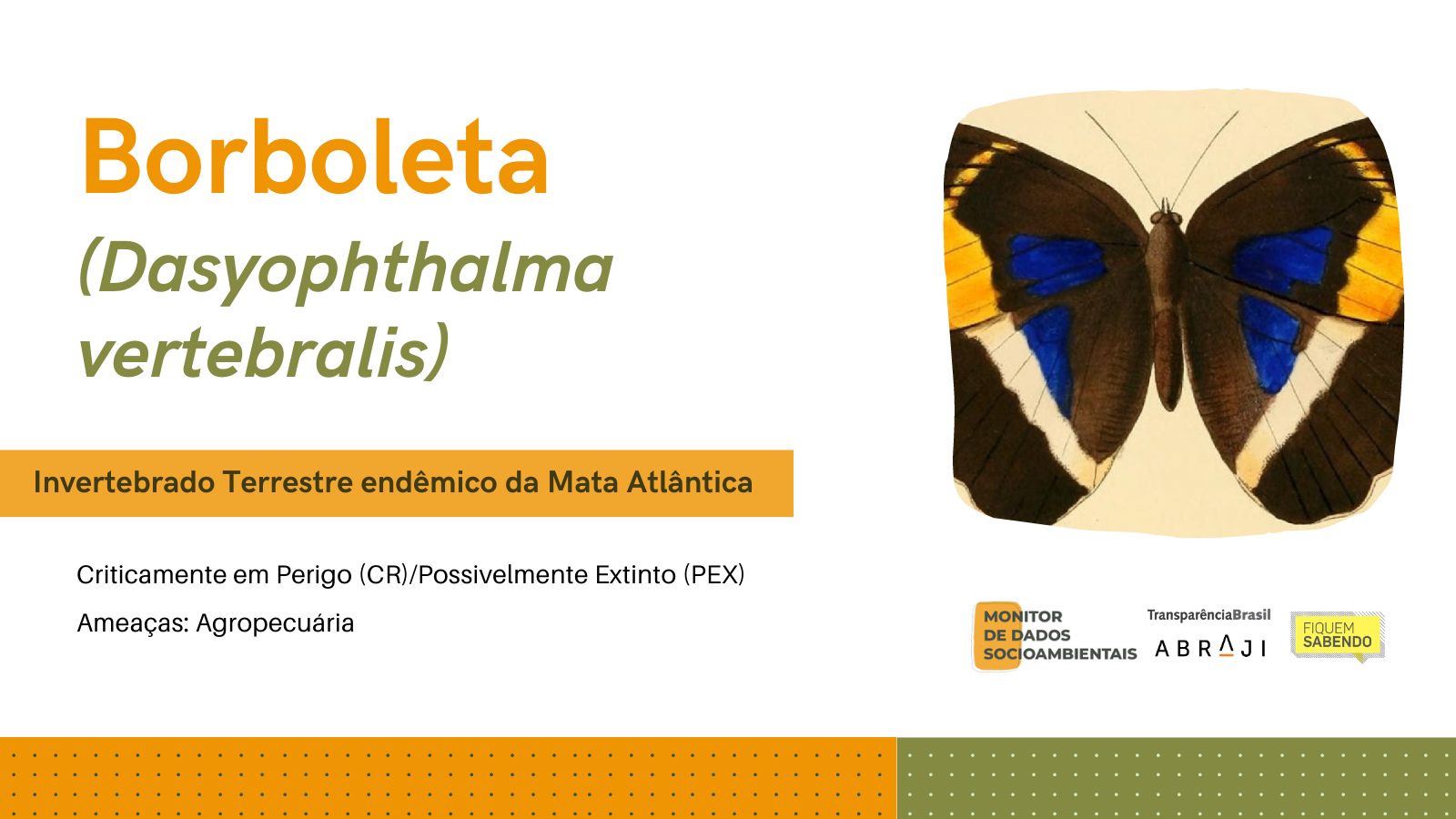 Borboleta
(Dasyophthalma vertebralis)

Invertebrado Terrestre endêmico da Mata Atlântica

Criticamente em Perigo (CR)/Possivelmente Extinto (PEX)

Ameaças: Agropecuária

MONITOR DE DADOS SOCIOAMBIENTAIS

TransparênciaBrasil

ABRAJI

FIQUEM SABENDO